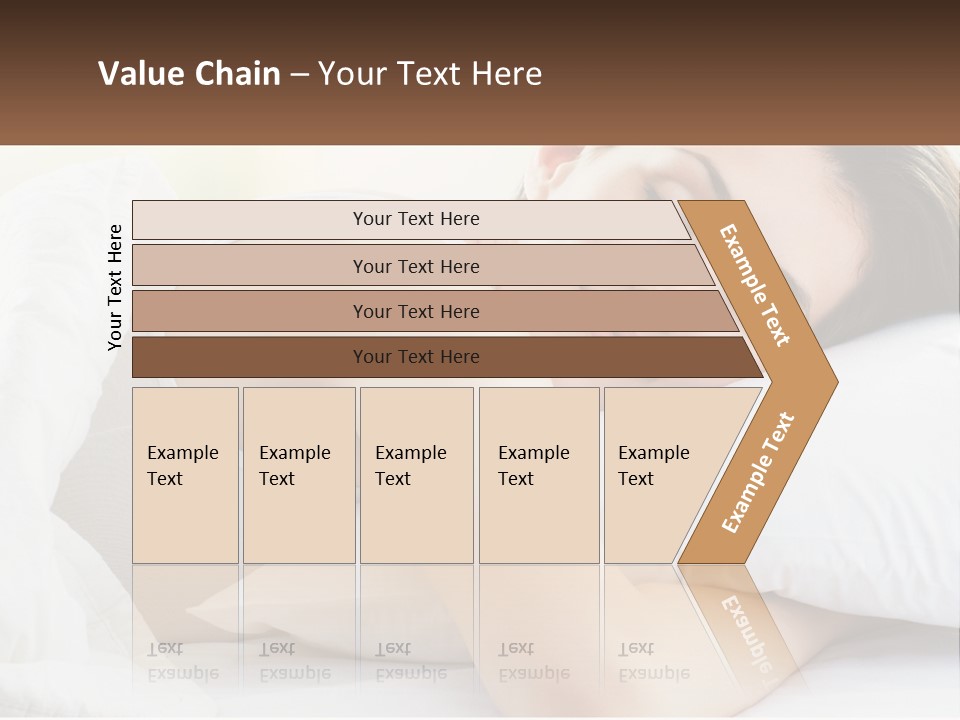 Value Chain – Your Text Here

Your Text Here

Your Text Here

Your Text Here

Your Text Here

Your Text Here

Example Text

Example Text

Example Text

Example Text

Example Text

Example Text

Example Text